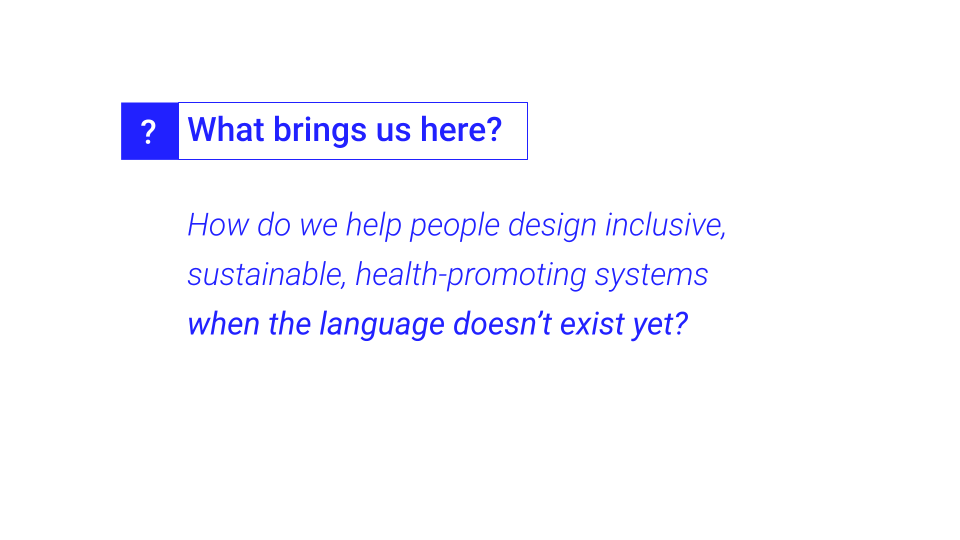 ? What brings us here?

How do we help people design inclusive, sustainable, health-promoting systems when the language doesn’t exist yet?